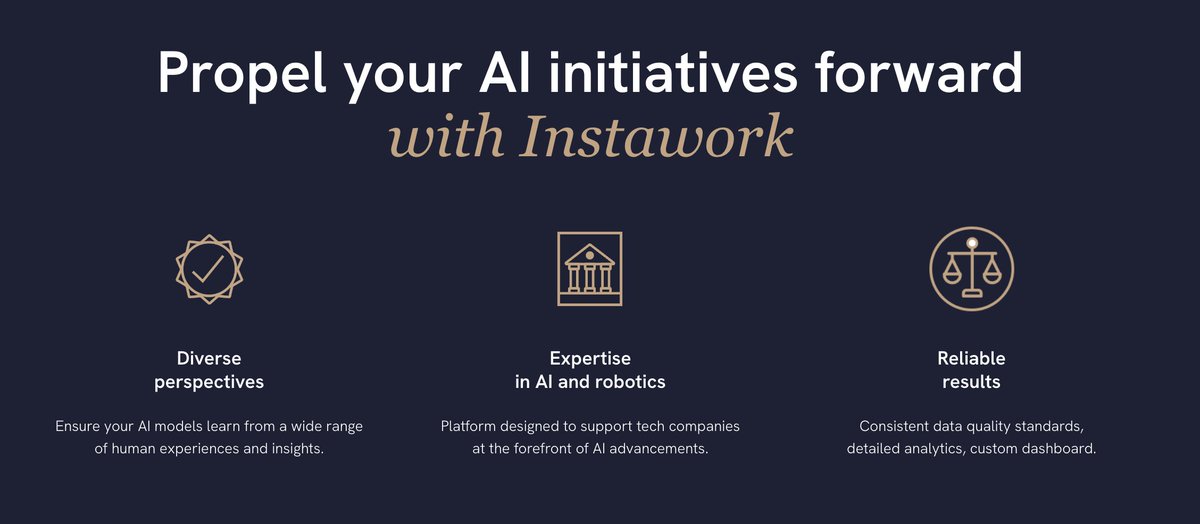 Propel your AI initiatives forward
with Instawork

Diverse perspectives

Ensure your AI models learn from a wide range of human experiences and insights.

Expertise in AI and robotics

Platform designed to support tech companies at the forefront of AI advancements.

Reliable results

Consistent data quality standards, detailed analytics, custom dashboard.